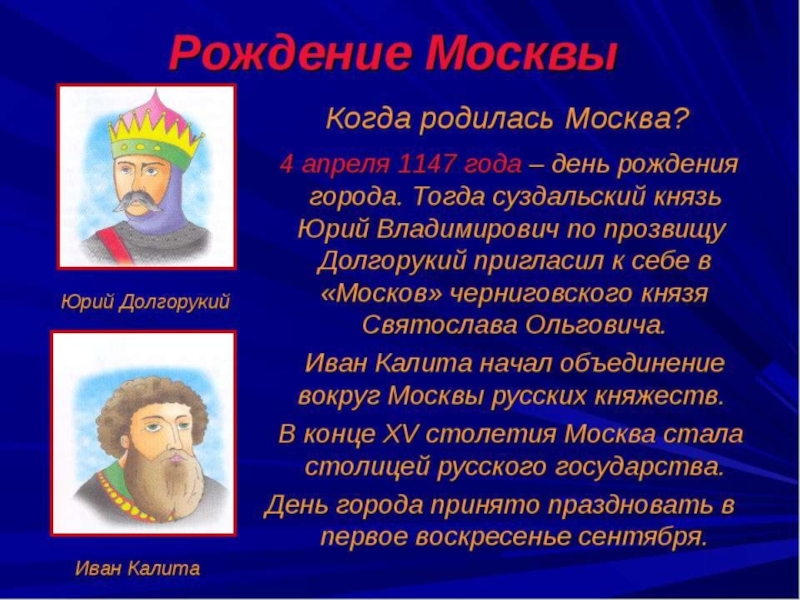 Рождение Москвы

Юрий Долгорукий

Иван Калита

Когда родилась Москва?

4 апреля 1147 года – день рождения города. Тогда суздальский князь Юрий Владимирович по прозвищу Долгорукий пригласил к себе в «Москов» черниговского князя Святослава Ольговича.

Иван Калита начал объединение вокруг Москвы русских княжеств.

В конце XV столетия Москва стала столицей русского государства.

День города принято праздновать в первое воскресенье сентября.